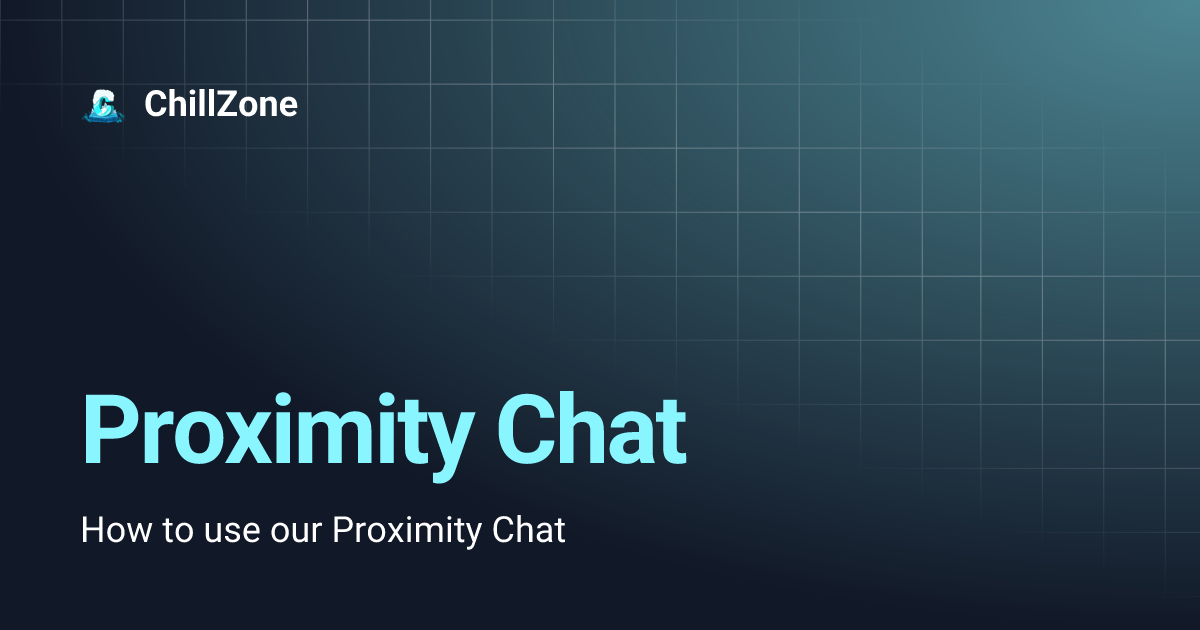 ChillZone

Proximity Chat

How to use our Proximity Chat